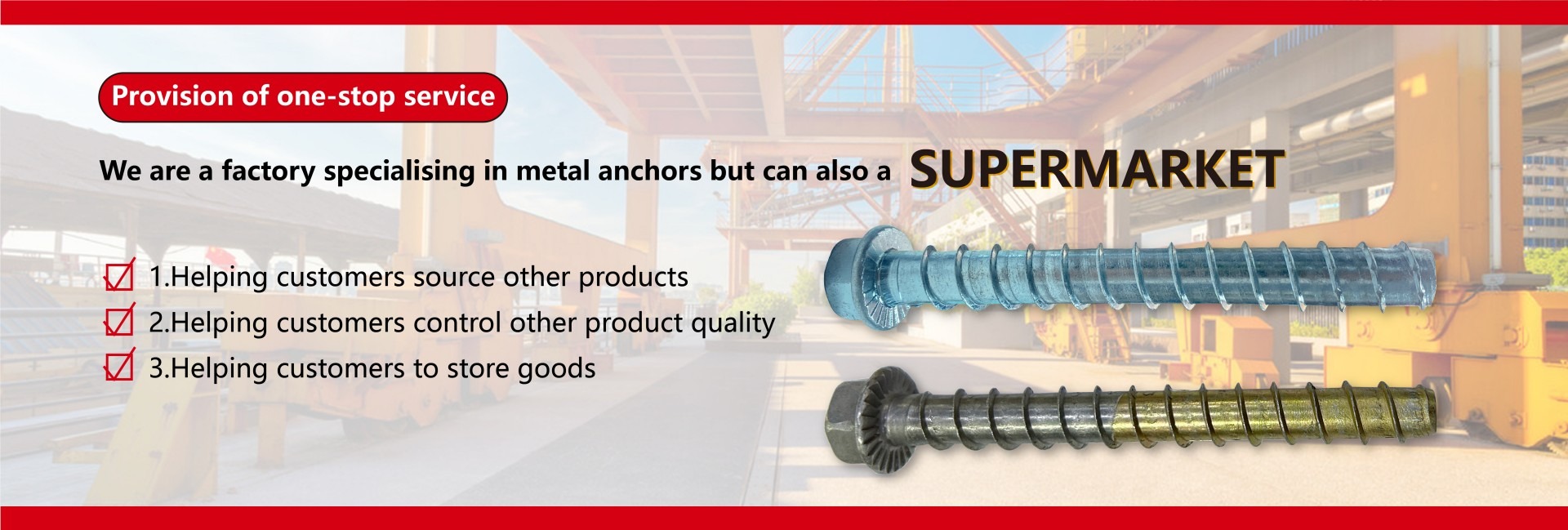 Provision of one-stop service

We are a factory specialising in metal anchors but can also a SUPERMARKET

1.Helping customers source other products
2.Helping customers control other product quality
3.Helping customers to store goods